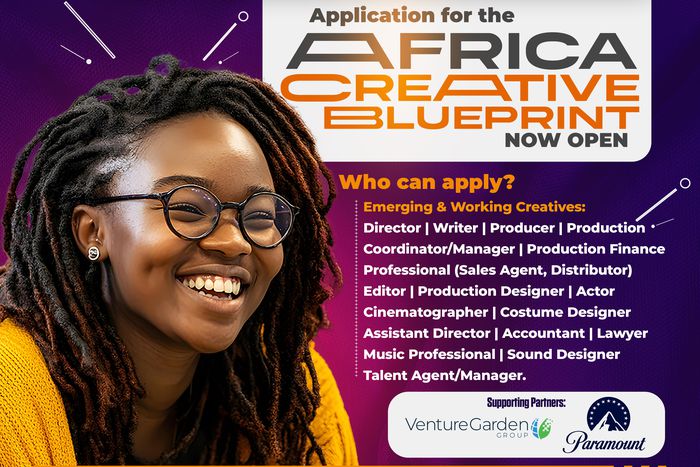 Application for the
AFRICA
CREATIVE
BLUEPRINT
NOW OPEN

Who can apply?
Emerging & Working Creatives:
Director | Writer | Producer | Production Coordinator/Manager | Production Finance Professional (Sales Agent, Distributor) Editor | Production Designer | Actor Cinematographer | Costume Designer Assistant Director | Accountant | Lawyer Music Professional | Sound Designer Talent Agent/Manager.

Supporting Partners:
VentureGarden GROUP
Paramount